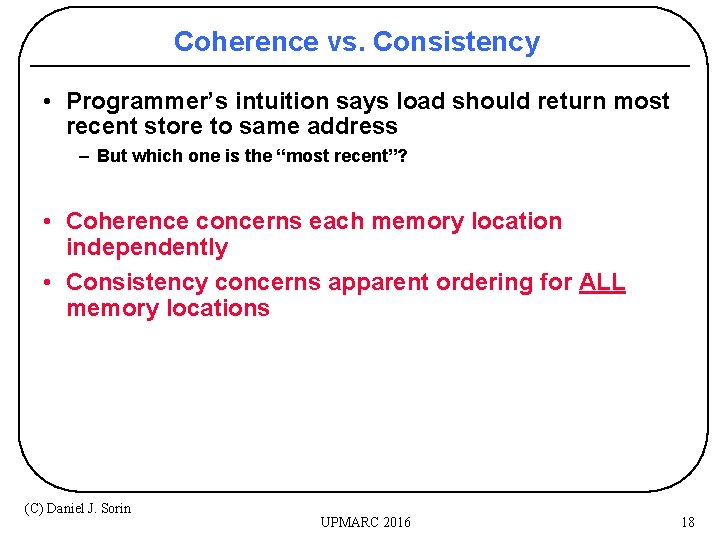 Coherence vs. Consistency

• Programmer's intuition says load should return most recent store to same address

– But which one is the "most recent"?

• Coherence concerns each memory location independently

• Consistency concerns apparent ordering for ALL memory locations

(C) Daniel J. Sorin

UPMARC 2016

18